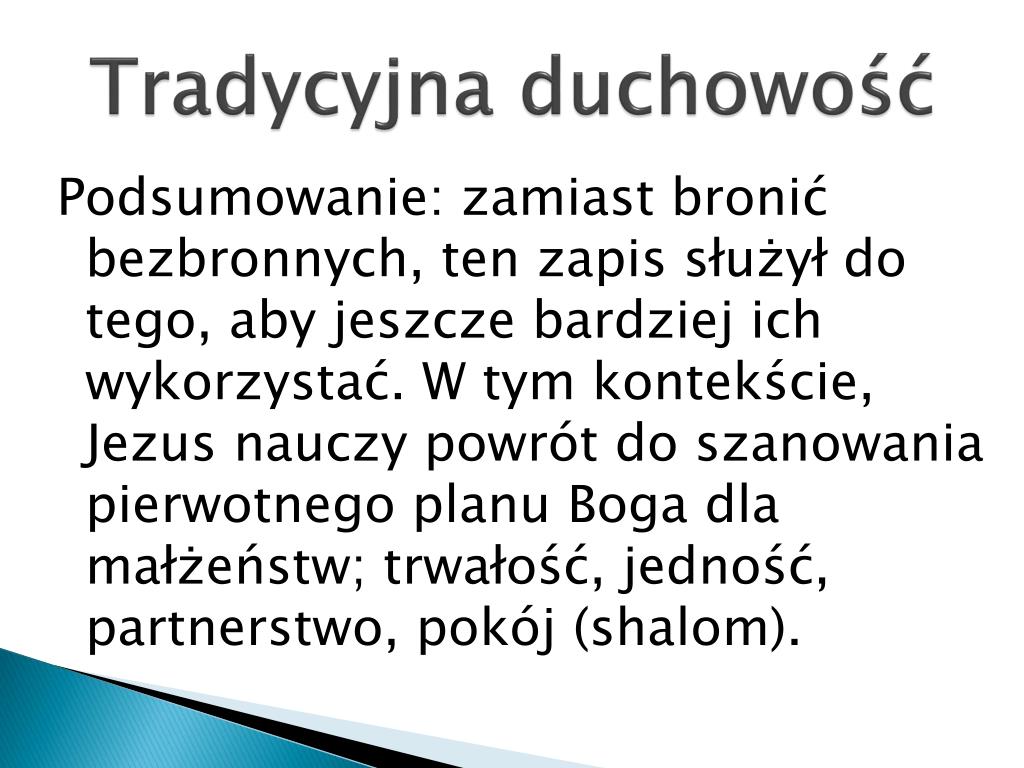 Tradycyjna duchowość

Podsumowanie: zamiast bronić bezbronnych, ten zapis służył do tego, aby jeszcze bardziej ich wykorzystać. W tym kontekście, Jezus nauczy powrót do szanowania pierwotnego planu Boga dla małżeństw; trwałość, jedność, partnerstwo, pokój (shalom).